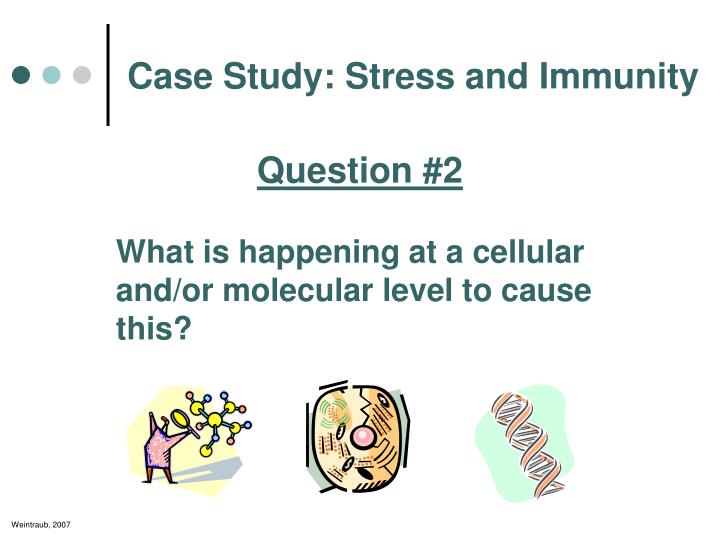 Case Study: Stress and Immunity

Question #2

What is happening at a cellular and/or molecular level to cause this?

Weintraub, 2007